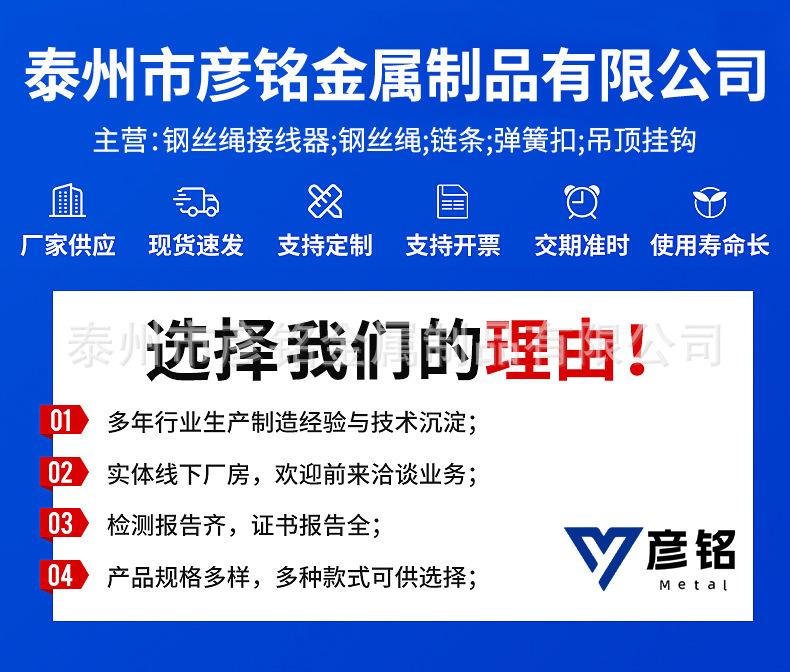 泰州市彦铭金属制品有限公司

主营：钢丝绳接线器;钢丝绳;链条;弹簧扣;吊顶挂钩

厂家供应 现货速发 支持定制 支持开票 交期准时 使用寿命长

泰州市彦铭金属制品有限公司

选择我们的理由！

01 多年行业生产制造经验与技术沉淀；

02 实体线下厂房，欢迎前来洽谈业务；

03 检测报告齐，证书报告全；

04 产品规格多样，多种款式可供选择；

彦铭 Metal